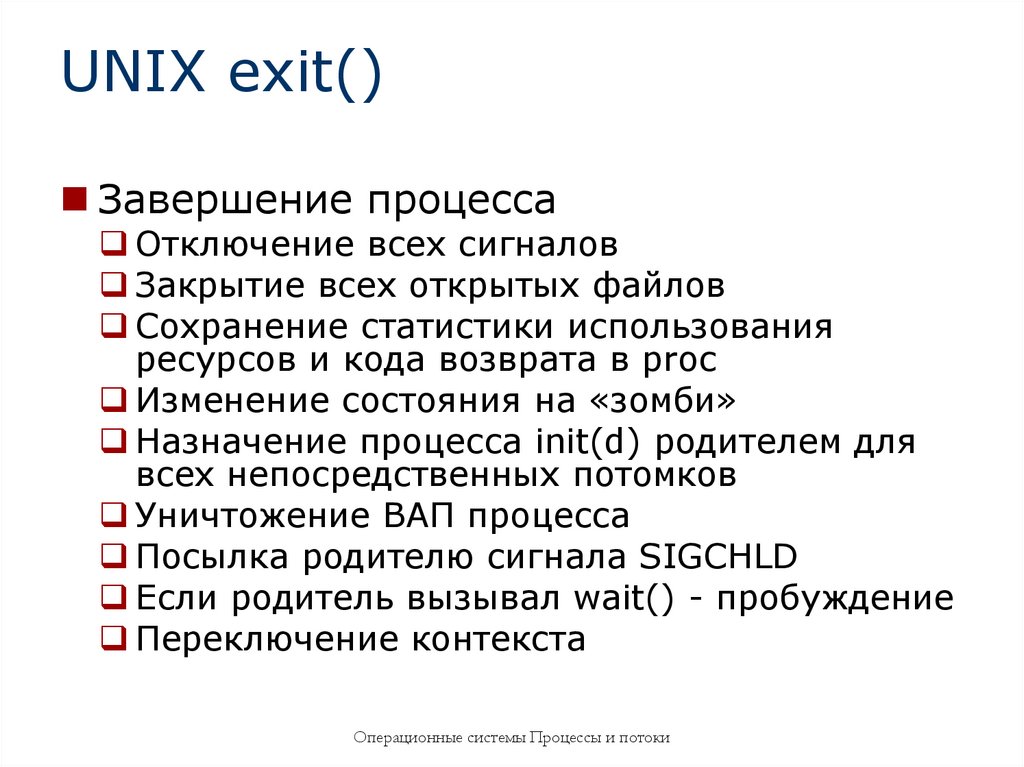 UNIX exit()

Завершение процесса

Отключение всех сигналов

Закрытие всех открытых файлов

Сохранение статистики использования ресурсов и кода возврата в proc

Изменение состояния на «зомби»

Назначение процесса init(d) родителем для всех непосредственных потомков

Уничтожение ВАП процесса

Посылка родителю сигнала SIGCHLD

Если родитель вызывал wait() - пробуждение

Переключение контекста

Операционные системы Процессы и потоки